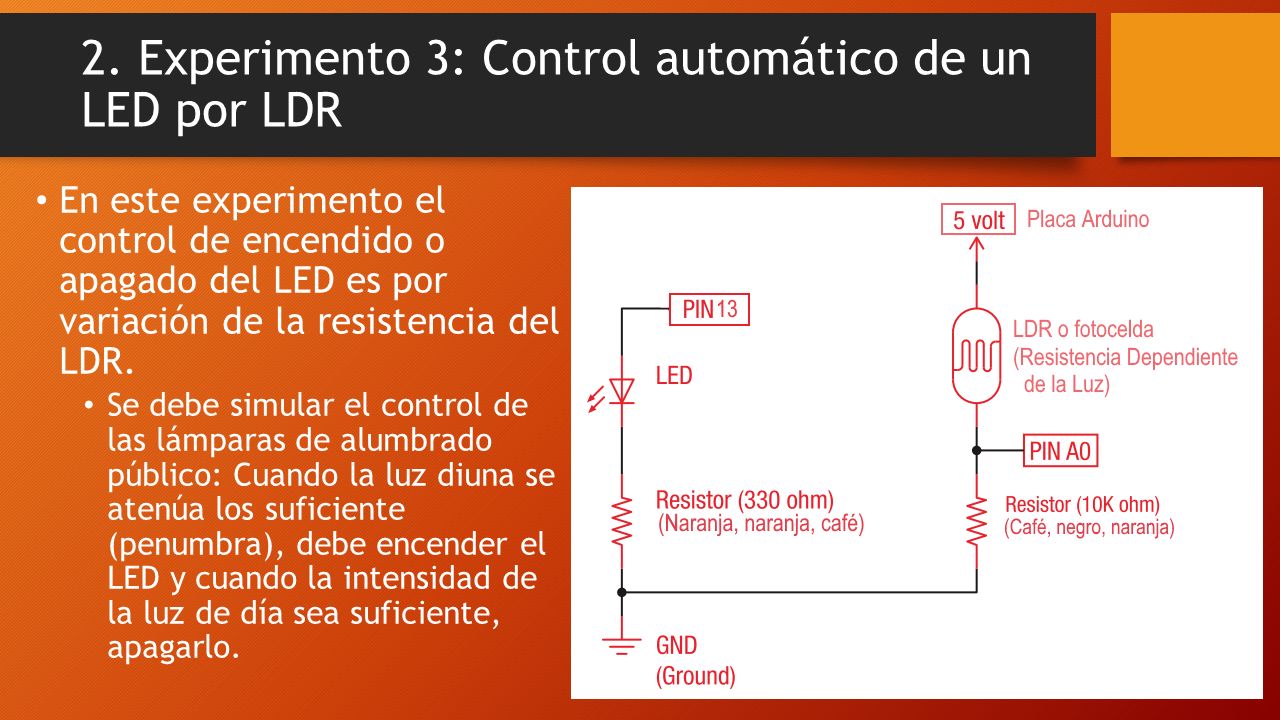 2. Experimento 3: Control automático de un LED por LDR

• En este experimento el control de encendido o apagado del LED es por variación de la resistencia del LDR.
 • Se debe simular el control de las lámparas de alumbrado público: Cuando la luz diuna se atenúa los suficiente (penumbra), debe encender el LED y cuando la intensidad de la luz de día sea suficiente, apagarlo.

5 volt Placa Arduino

PIN13

LED

LDR o fotocelda (Resistencia Dependiente de la Luz)

PIN A0

Resistor (330 ohm) (Naranja, naranja, café)

Resistor (10K ohm) (Café, negro, naranja)

GND (Ground)